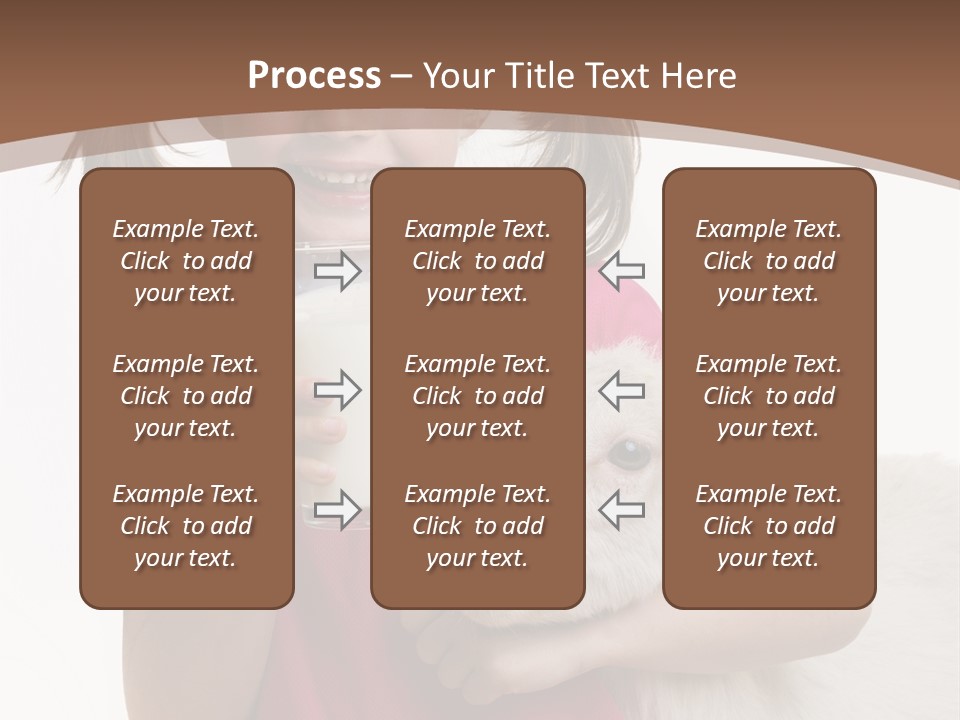 Process – Your Title Text Here

Example Text. Click to add your text.

Example Text. Click to add your text.

Example Text. Click to add your text.

Example Text. Click to add your text.

Example Text. Click to add your text.

Example Text. Click to add your text.

Example Text. Click to add your text.

Example Text. Click to add your text.

Example Text. Click to add your text.